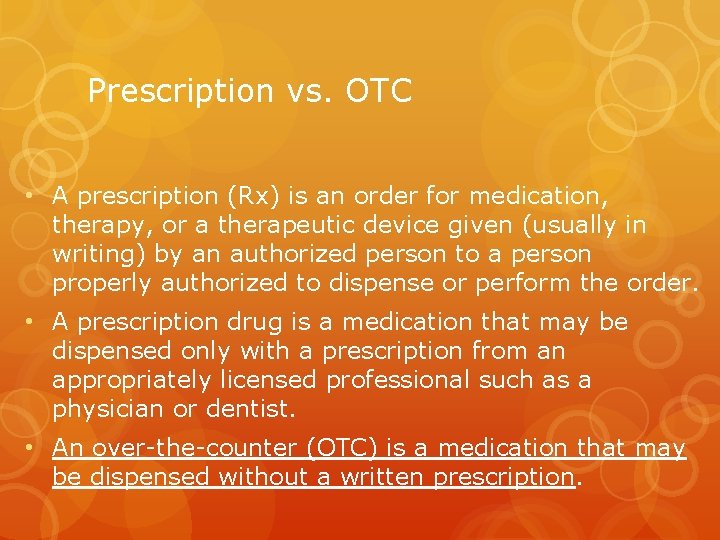 Prescription vs. OTC

• A prescription (Rx) is an order for medication, therapy, or a therapeutic device given (usually in writing) by an authorized person to a person properly authorized to dispense or perform the order.

• A prescription drug is a medication that may be dispensed only with a prescription from an appropriately licensed professional such as a physician or dentist.

• An over-the-counter (OTC) is a medication that may be dispensed without a written prescription.